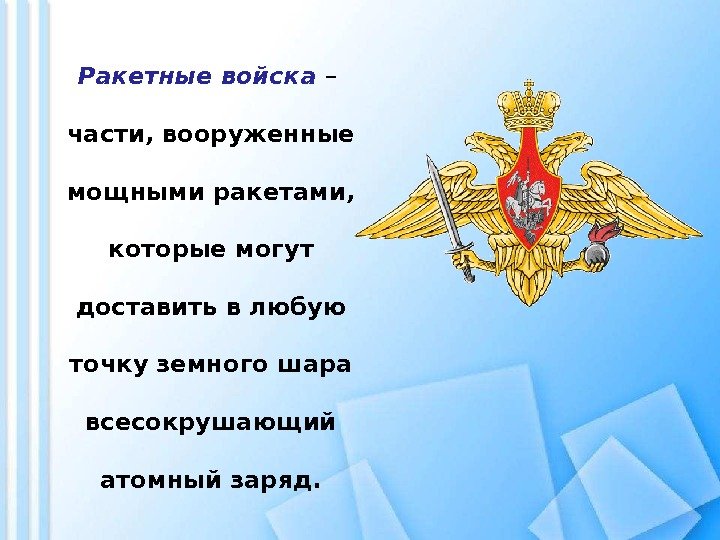 Ракетные войска – части, вооруженные мощными ракетами, которые могут доставить в любую точку земного шара всесокрушающий атомный заряд.